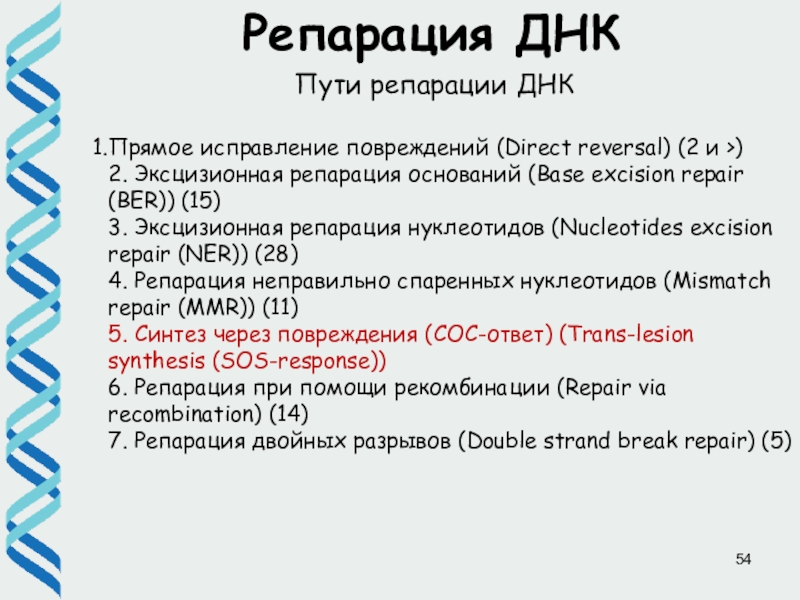 Репарация ДНК

Пути репарации ДНК

1.Прямое исправление повреждений (Direct reversal) (2 и >)
2. Эксцизионная репарация оснований (Base excision repair (BER)) (15)
3. Эксцизионная репарация нуклеотидов (Nucleotides excision repair (NER)) (28)
4. Репарация неправильно спаренных нуклеотидов (Mismatch repair (MMR)) (11)
5. Синтез через повреждения (СОС-ответ) (Trans-lesion synthesis (SOS-response))
6. Репарация при помощи рекомбинации (Repair via recombination) (14)
7. Репарация двойных разрывов (Double strand break repair) (5)

54